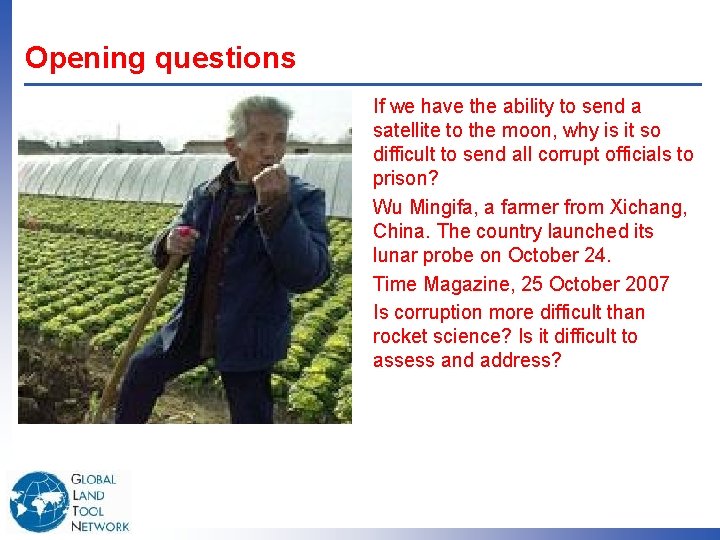 Opening questions

If we have the ability to send a satellite to the moon, why is it so difficult to send all corrupt officials to prison?

Wu Mingifa, a farmer from Xichang, China. The country launched its lunar probe on October 24.

Time Magazine, 25 October 2007

Is corruption more difficult than rocket science? Is it difficult to assess and address?

GLOBAL
LAND
TOOL
NETWORK